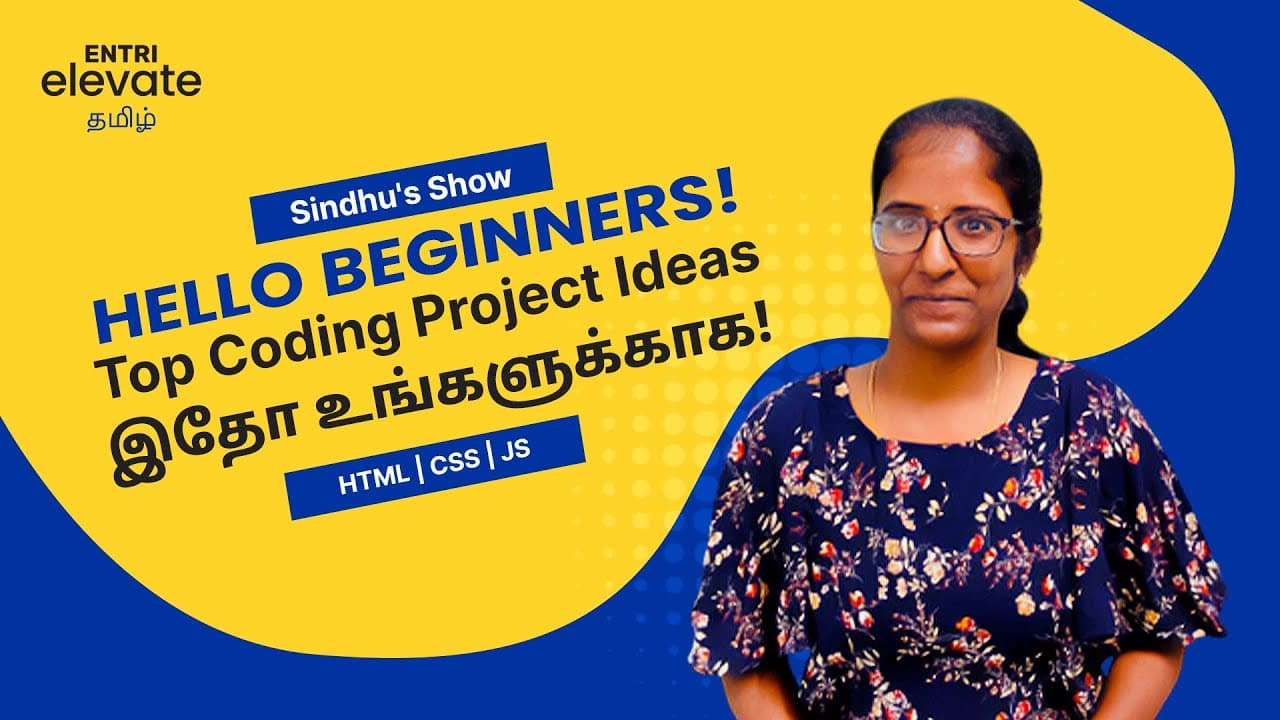 ENTRI
elevate
தமிழ்

Sindhu's Show

HELLO BEGINNERS!
Top Coding Project Ideas
இதோ உங்களுக்காக!

HTML | CSS | JS